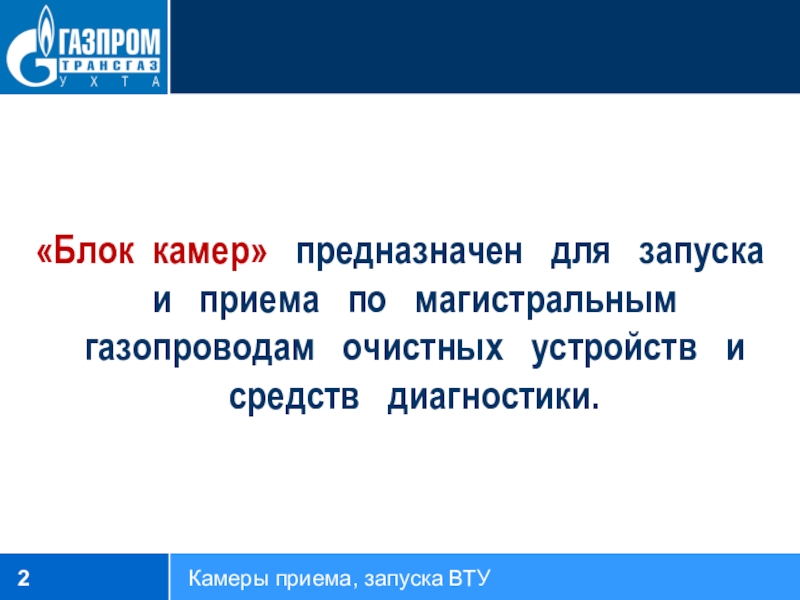 ГАЗПРОМ
ТРАНСГАЗ
УХТА

«Блок камер» предназначен для запуска и приема по магистральным газопроводам очистных устройств и средств диагностики.

2

Камеры приема, запуска ВТУ